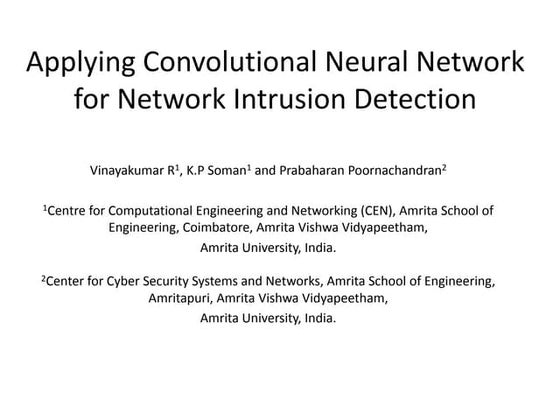 Applying Convolutional Neural Network for Network Intrusion Detection

Vinayakumar R$^1$, K.P Soman$^1$ and Prabaharan Poornachandran$^2$

$^1$Centre for Computational Engineering and Networking (CEN), Amrita School of Engineering, Coimbatore, Amrita Vishwa Vidyapeetham,
Amrita University, India.

$^2$Center for Cyber Security Systems and Networks, Amrita School of Engineering, Amritapuri, Amrita Vishwa Vidyapeetham,
Amrita University, India.